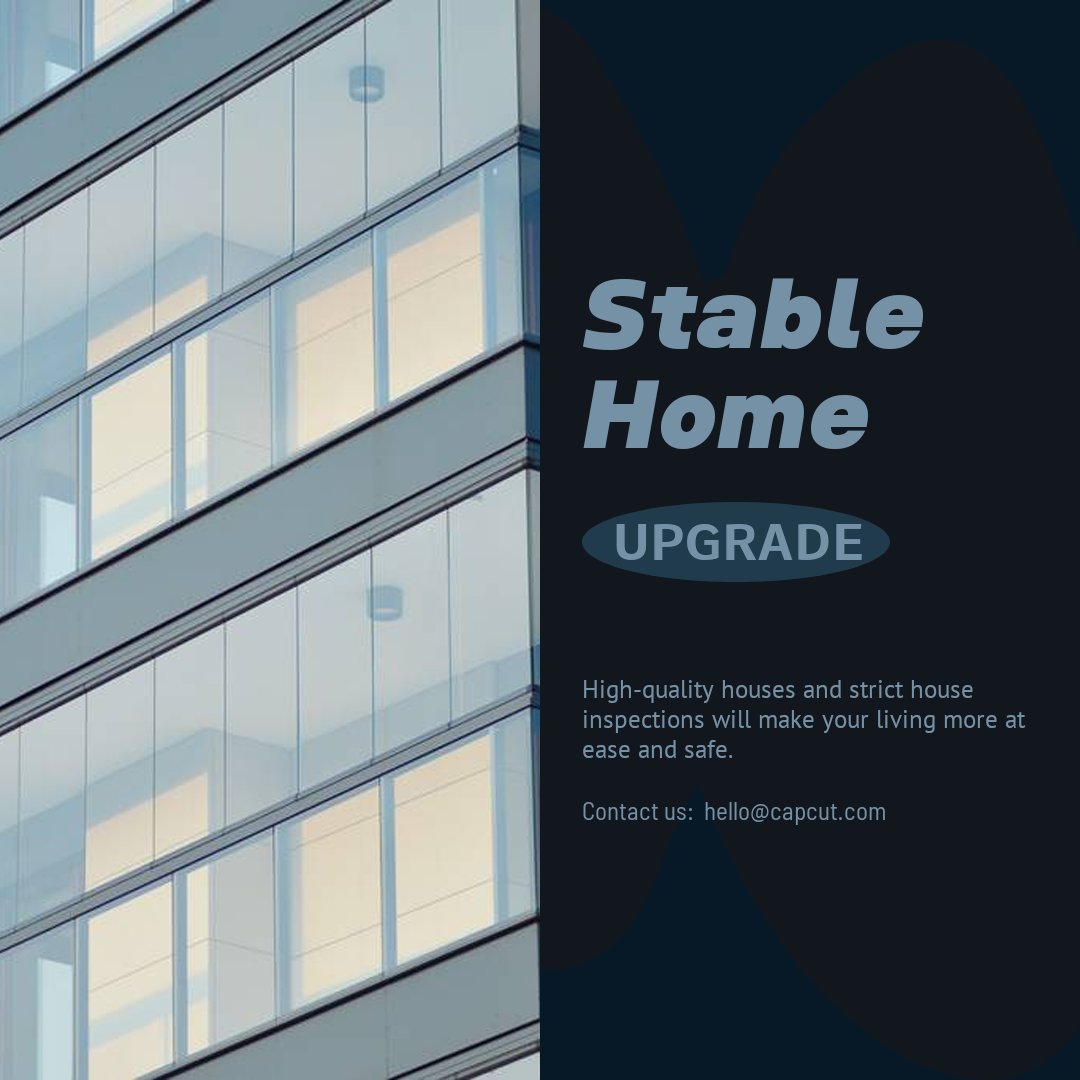 Stable Home

UPGRADE

High-quality houses and strict house inspections will make your living more at ease and safe.

Contact us: hello@capcut.com